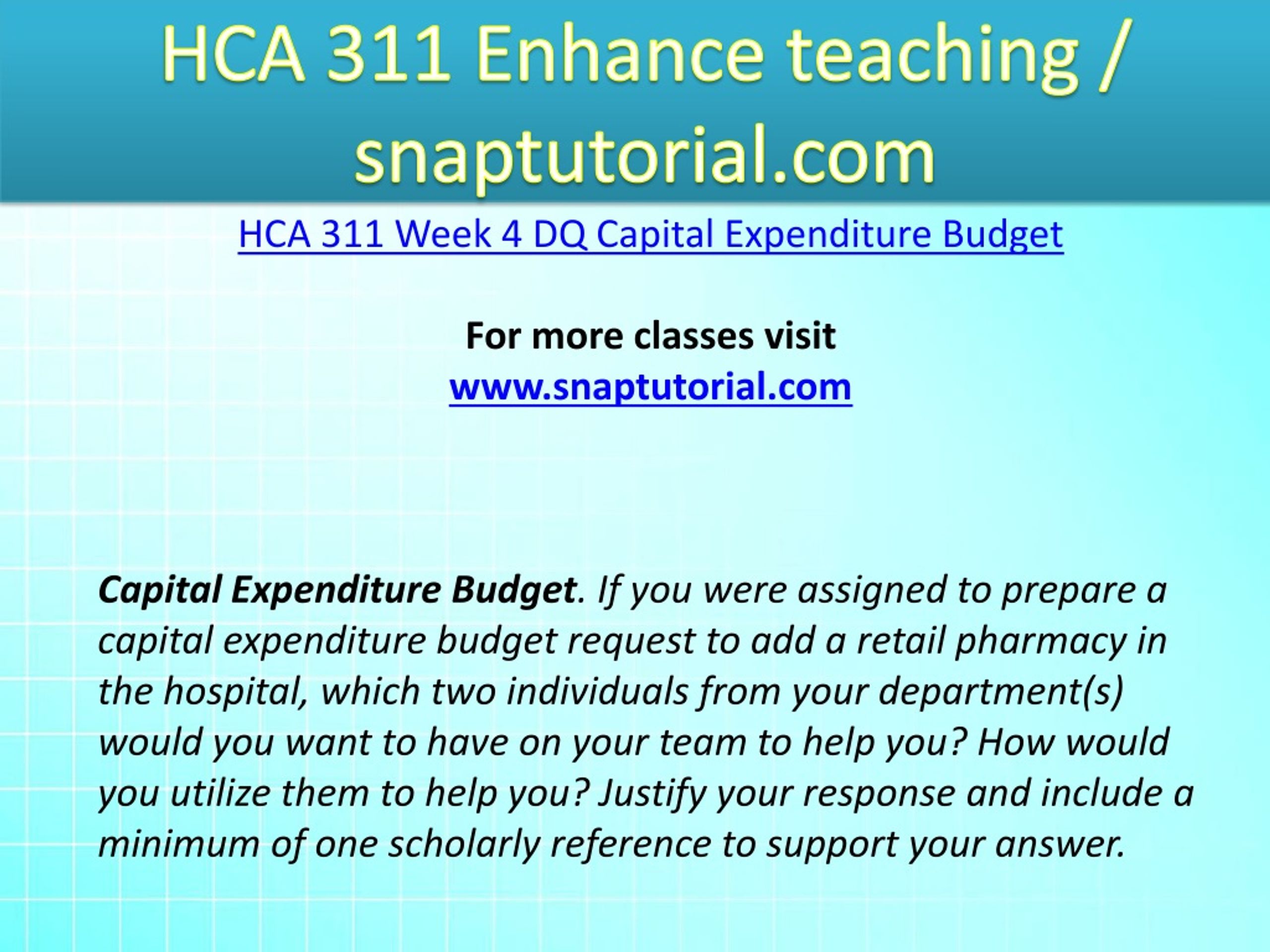 HCA 311 Enhance teaching / snaptutorial.com

HCA 311 Week 4 DQ Capital Expenditure Budget

For more classes visit
www.snaptutorial.com

Capital Expenditure Budget. If you were assigned to prepare a capital expenditure budget request to add a retail pharmacy in the hospital, which two individuals from your department(s) would you want to have on your team to help you? How would you utilize them to help you? Justify your response and include a minimum of one scholarly reference to support your answer.